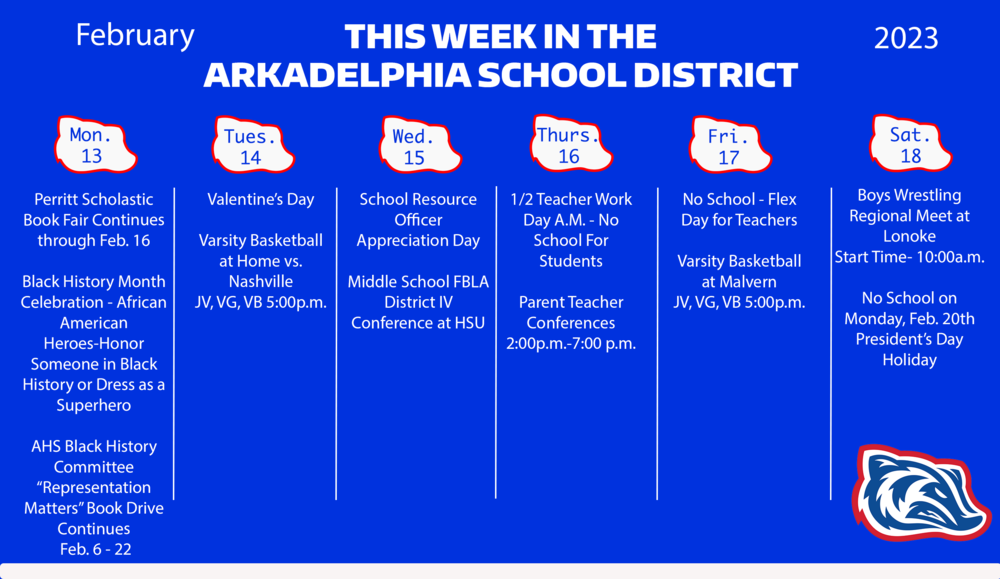 February

THIS WEEK IN THE ARKADELPHIA SCHOOL DISTRICT

2023

Mon. 13

Perritt Scholastic Book Fair Continues through Feb. 16

Black History Month Celebration - African American Heroes-Honor Someone in Black History or Dress as a Superhero

AHS Black History Committee "Representation Matters" Book Drive Continues Feb. 6 - 22

Tues. 14

Valentine's Day

Varsity Basketball at Home vs. Nashville JV, VG, VB 5:00p.m.

Wed. 15

School Resource Officer Appreciation Day

Middle School FBLA District IV Conference at HSU

Thurs. 16

1/2 Teacher Work Day A.M. - No School For Students

Parent Teacher Conferences 2:00p.m.-7:00 p.m.

Fri. 17

No School - Flex Day for Teachers

Varsity Basketball at Malvern JV, VG, VB 5:00p.m.

Sat. 18

Boys Wrestling Regional Meet at Lonoke Start Time- 10:00a.m.

No School on Monday, Feb. 20th President's Day Holiday